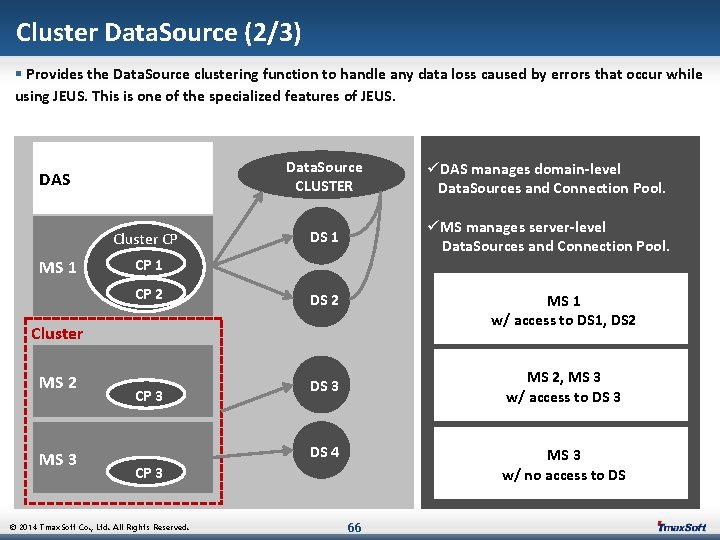 Cluster DataSource (2/3)

▪ Provides the DataSource clustering function to handle any data loss caused by errors that occur while using JEUS. This is one of the specialized features of JEUS.

DAS

MS 1

Cluster CP

CP 1

CP 2

Cluster

MS 2

CP 3

MS 3

CP 3

DataSource CLUSTER

DS 1

DS 2

DS 3

DS 4

✓DAS manages domain-level DataSources and Connection Pool.

✓MS manages server-level DataSources and Connection Pool.

MS 1
w/ access to DS1, DS2

MS 2, MS 3
w/ access to DS 3

MS 3
w/ no access to DS

© 2014 TmaxSoft Co., Ltd. All Rights Reserved.

66

TmaxSoft